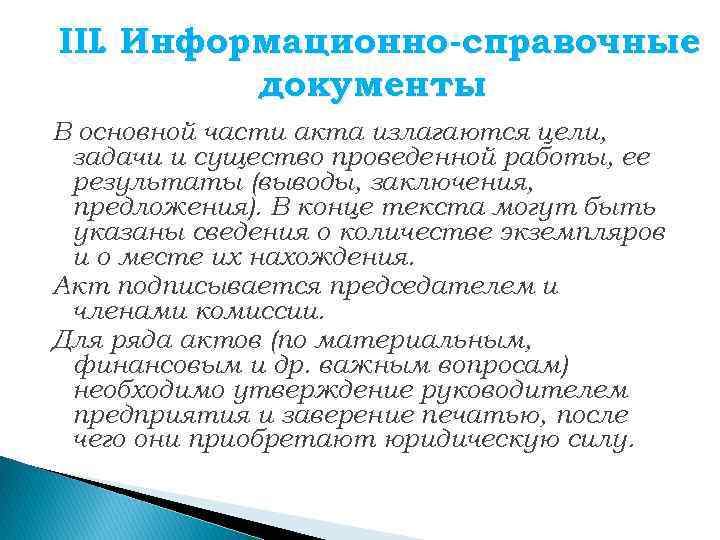 III. Информационно-справочные документы

В основной части акта излагаются цели, задачи и существо проведенной работы, ее результаты (выводы, заключения, предложения). В конце текста могут быть указаны сведения о количестве экземпляров и о месте их нахождения.

Акт подписывается председателем и членами комиссии.

Для ряда актов (по материальным, финансовым и др. важным вопросам) необходимо утверждение руководителем предприятия и заверение печатью, после чего они приобретают юридическую силу.